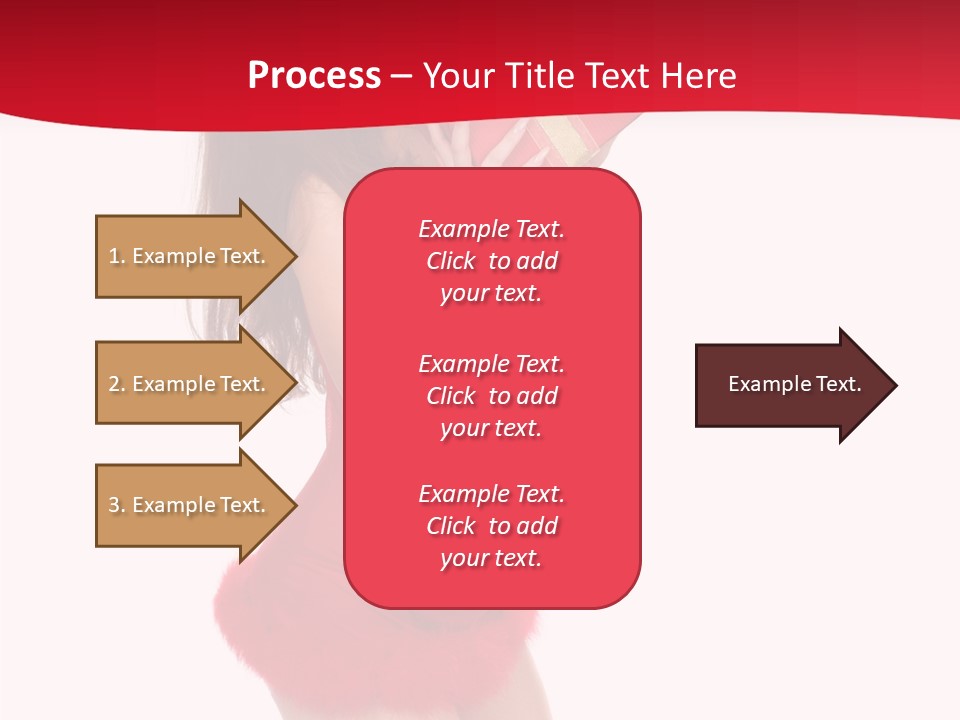 Process – Your Title Text Here

1. Example Text.

2. Example Text.

3. Example Text.

Example Text. Click to add your text.

Example Text. Click to add your text.

Example Text. Click to add your text.

Example Text.